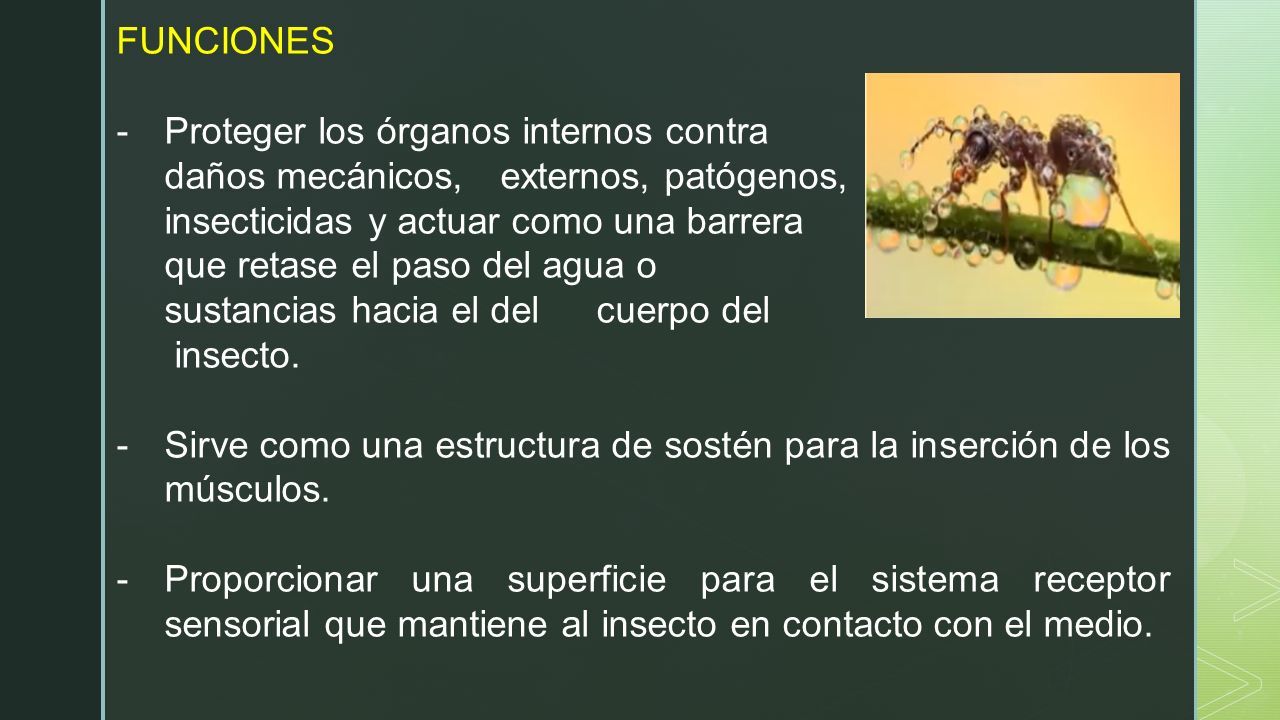 FUNCIONES

- Proteger los órganos internos contra daños mecánicos, externos, patógenos, insecticidas y actuar como una barrera que retase el paso del agua o sustancias hacia el del cuerpo del insecto.

- Sirve como una estructura de sostén para la inserción de los músculos.

- Proporcionar una superficie para el sistema receptor sensorial que mantiene al insecto en contacto con el medio.